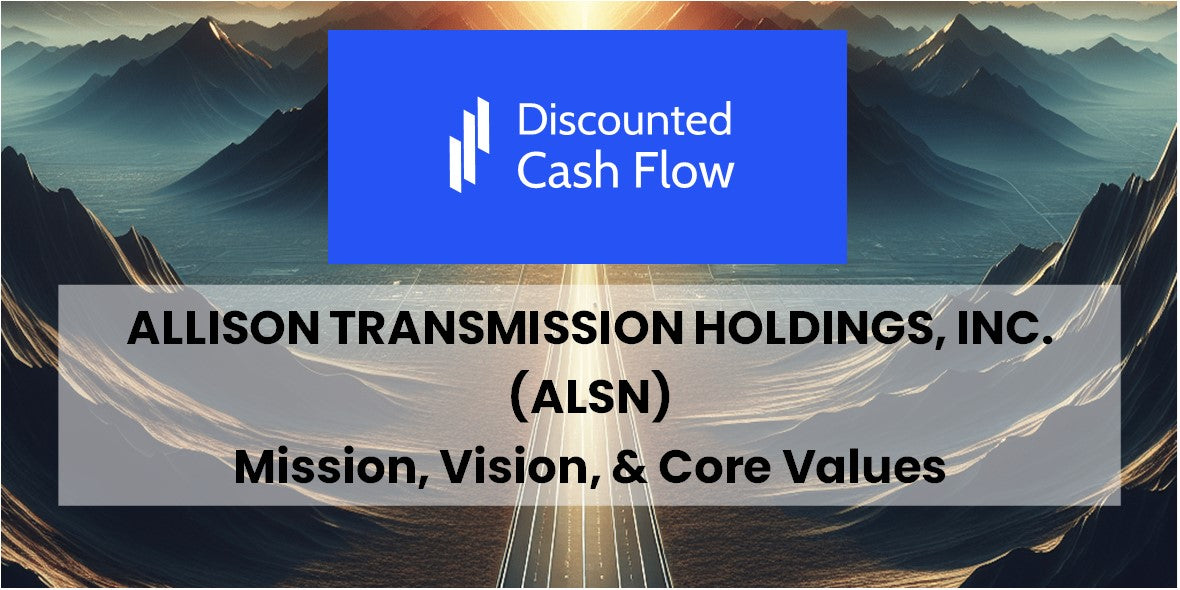 Discounted Cash Flow

ALLISON TRANSMISSION HOLDINGS, INC. (ALSN)
Mission, Vision, & Core Values